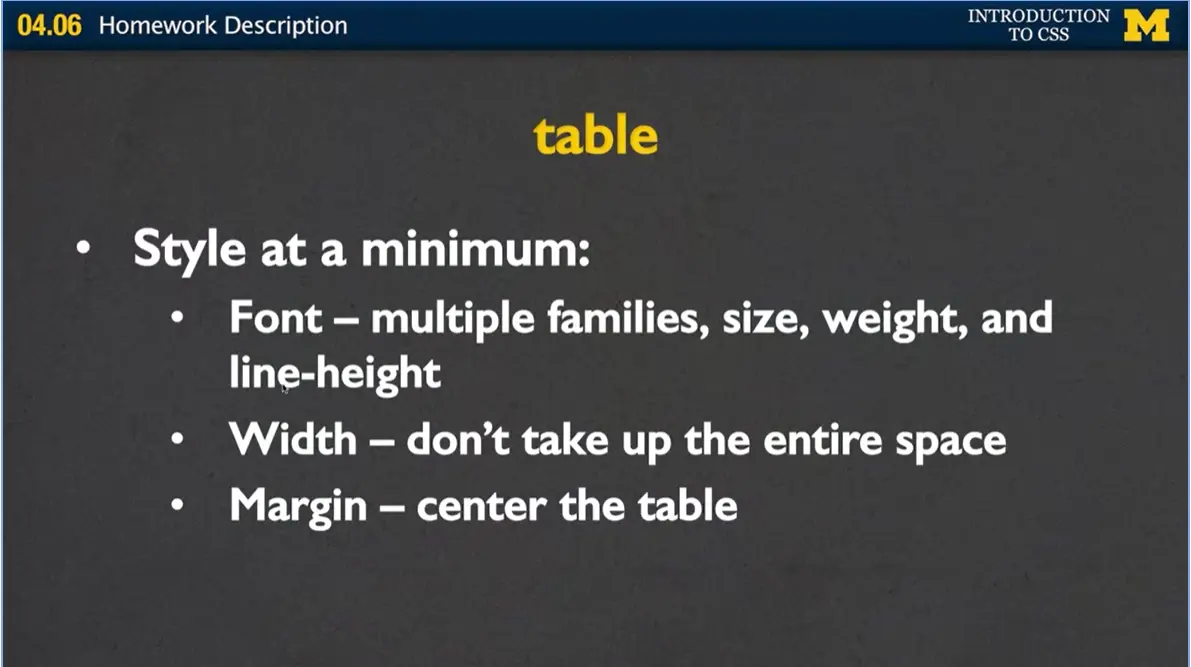 04.06 Homework Description

INTRODUCTION TO CSS

M

table

• Style at a minimum:
  • Font – multiple families, size, weight, and line-height
  • Width – don't take up the entire space
  • Margin – center the table